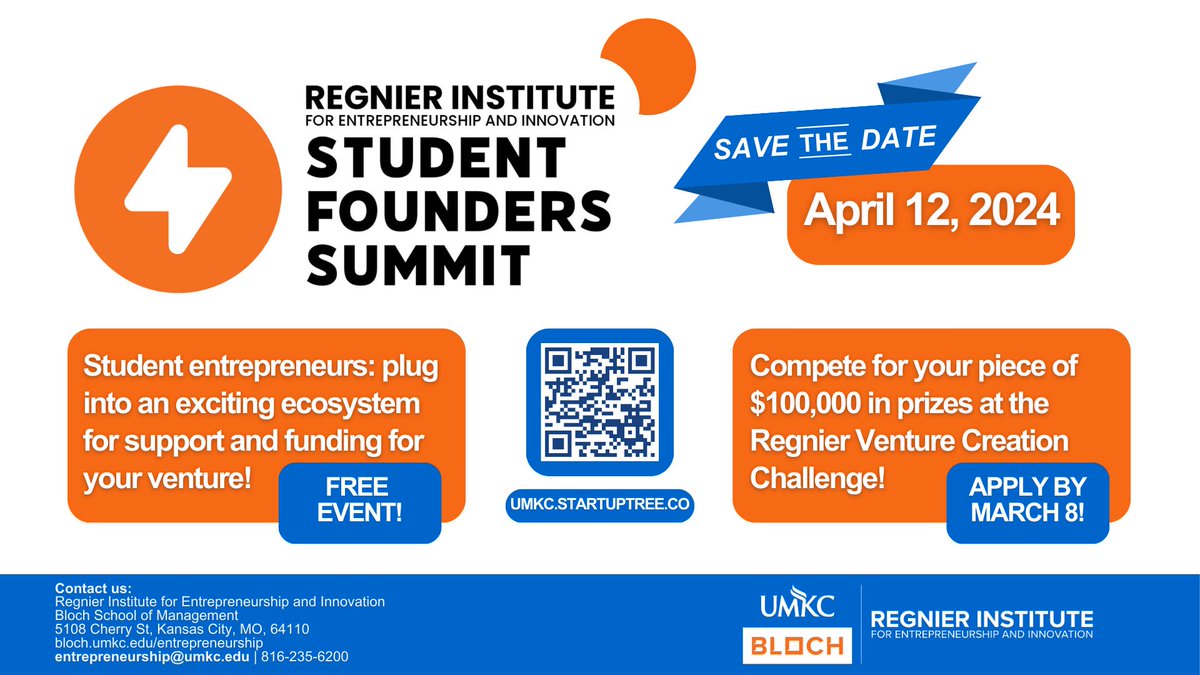 REGNIER INSTITUTE
FOR ENTREPRENEURSHIP AND INNOVATION
STUDENT FOUNDERS SUMMIT

SAVE THE DATE

April 12, 2024

Student entrepreneurs: plug into an exciting ecosystem for support and funding for your venture!

FREE EVENT!

UMKC.STARTUPTREE.CO

Compete for your piece of $100,000 in prizes at the Regnier Venture Creation Challenge!

APPLY BY MARCH 8!

Contact us:
Regnier Institute for Entrepreneurship and Innovation
Bloch School of Management
5108 Cherry St, Kansas City, MO, 64110
bloch.umkc.edu/entrepreneurship
entrepreneurship@umkc.edu | 816-235-6200

UMKC
BLOCH
REGNIER INSTITUTE
FOR ENTREPRENEURSHIP AND INNOVATION